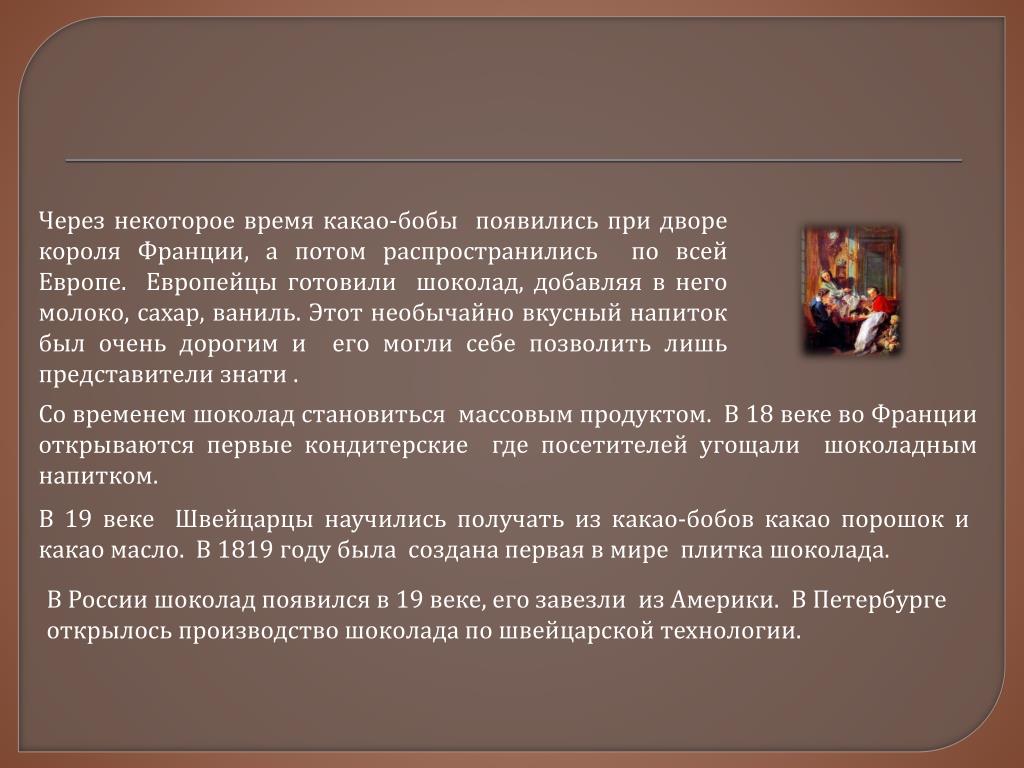 Через некоторое время какао-бобы появились при дворе короля Франции, а потом распространились по всей Европе. Европейцы готовили шоколад, добавляя в него молоко, сахар, ваниль. Этот необычайно вкусный напиток был очень дорогим и его могли себе позволить лишь представители знати .

Со временем шоколад становиться массовым продуктом. В 18 веке во Франции открываются первые кондитерские где посетителей угощали шоколадным напитком.

В 19 веке Швейцарцы научились получать из какао-бобов какао порошок и какао масло. В 1819 году была создана первая в мире плитка шоколада.

В России шоколад появился в 19 веке, его завезли из Америки. В Петербурге открылось производство шоколада по швейцарской технологии.